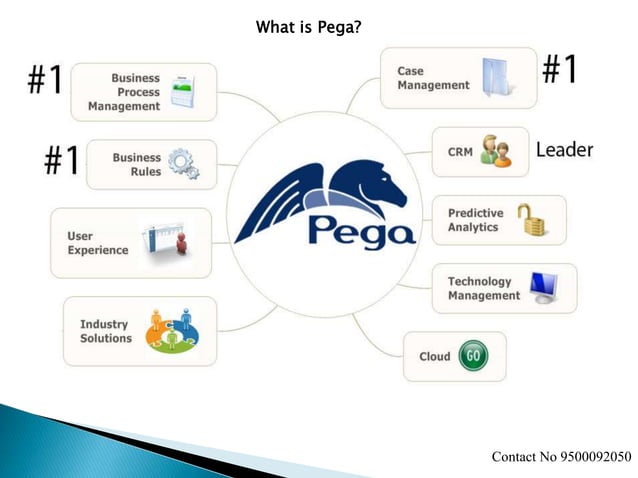 What is Pega?

#1 Business Process Management

#1 Business Rules

User Experience

Industry Solutions

Pega

Case Management #1

CRM Leader

Predictive Analytics

Technology Management

Cloud GO

Contact No 9500092050